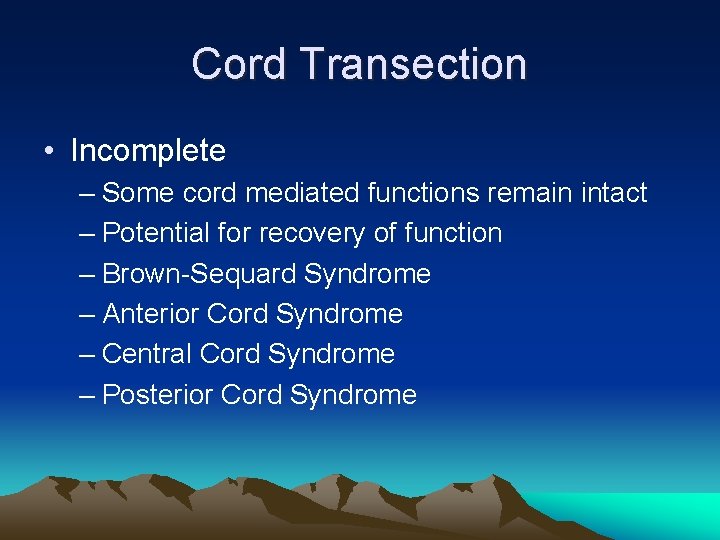 Cord Transection

• Incomplete
– Some cord mediated functions remain intact
– Potential for recovery of function
– Brown-Sequard Syndrome
– Anterior Cord Syndrome
– Central Cord Syndrome
– Posterior Cord Syndrome